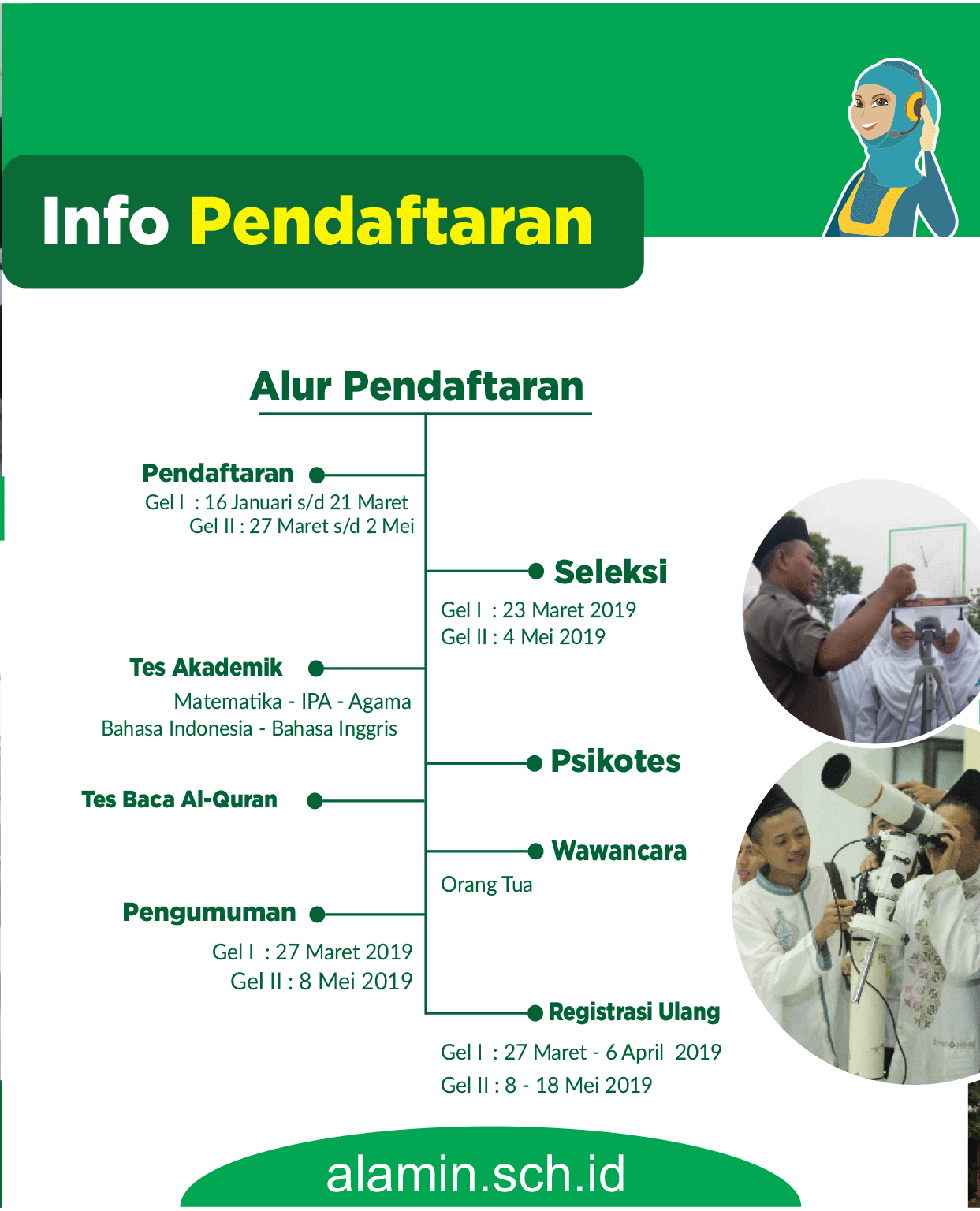 Info Pendaftaran

Alur Pendaftaran

Pendaftaran
Gel I : 16 Januari s/d 21 Maret
Gel II : 27 Maret s/d 2 Mei

Seleksi
Gel I : 23 Maret 2019
Gel II : 4 Mei 2019

Tes Akademik
Matematika - IPA - Agama
Bahasa Indonesia - Bahasa Inggris

Psikotes

Tes Baca Al-Quran

Wawancara
Orang Tua

Pengumuman
Gel I : 27 Maret 2019
Gel II : 8 Mei 2019

Registrasi Ulang
Gel I : 27 Maret - 6 April 2019
Gel II : 8 - 18 Mei 2019

alamin.sch.id